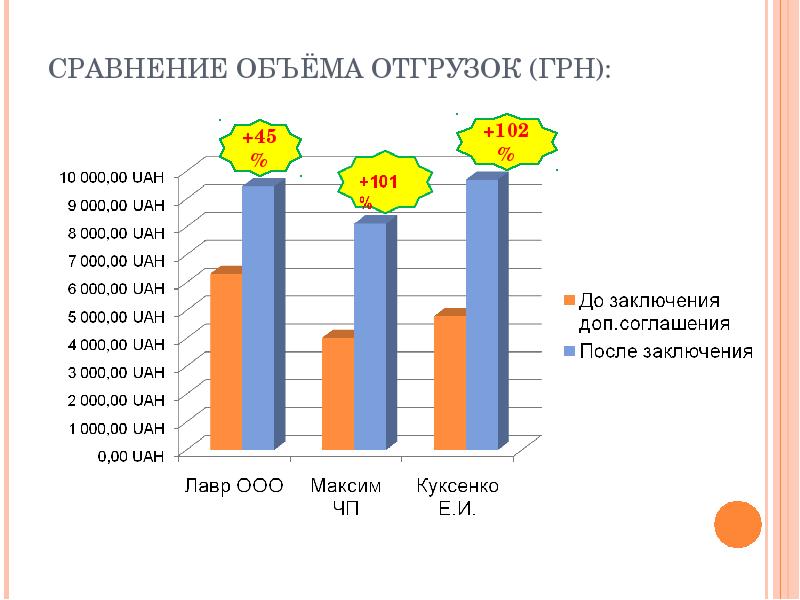 СРАВНЕНИЕ ОБЪЁМА ОТГРУЗОК (ГРН):

+45 %

+101 %

+102 %

10 000,00 UAH
9 000,00 UAH
8 000,00 UAH
7 000,00 UAH
6 000,00 UAH
5 000,00 UAH
4 000,00 UAH
3 000,00 UAH
2 000,00 UAH
1 000,00 UAH
0,00 UAH

Лавр ООО
Максим ЧП
Куксенко Е.И.

До заключения доп.соглашения
После заключения